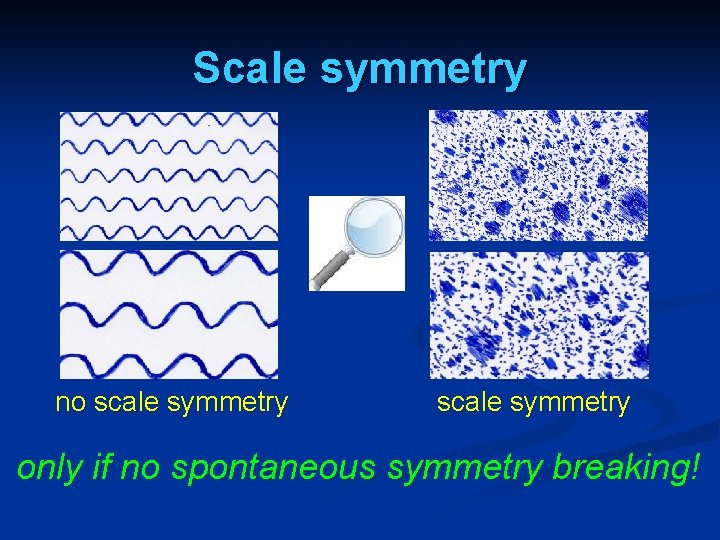 Scale symmetry

no scale symmetry

scale symmetry

only if no spontaneous symmetry breaking!